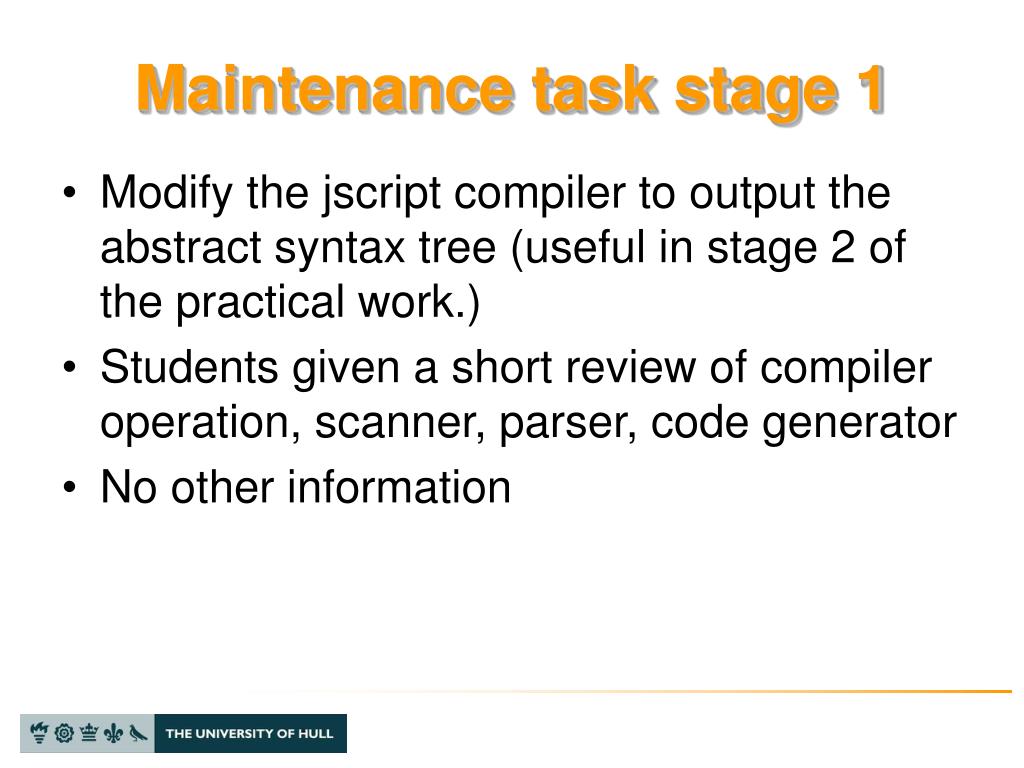 Maintenance task stage 1

• Modify the jscript compiler to output the abstract syntax tree (useful in stage 2 of the practical work.)
• Students given a short review of compiler operation, scanner, parser, code generator
• No other information

THE UNIVERSITY OF HULL